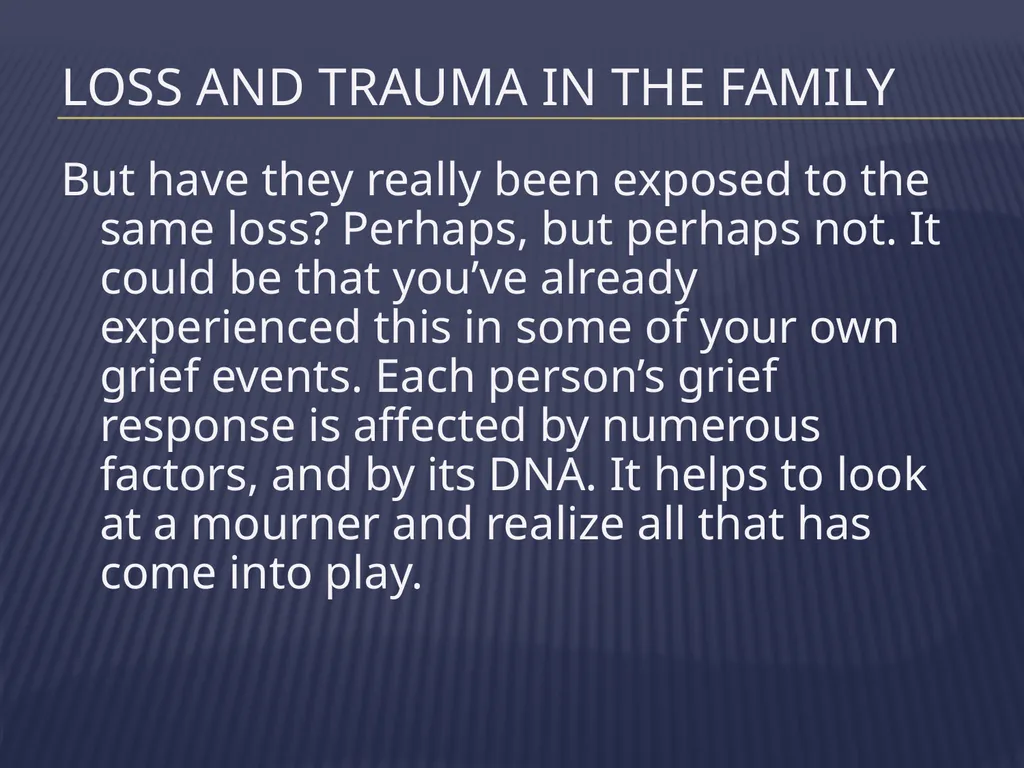 LOSS AND TRAUMA IN THE FAMILY

But have they really been exposed to the same loss? Perhaps, but perhaps not. It could be that you've already experienced this in some of your own grief events. Each person's grief response is affected by numerous factors, and by its DNA. It helps to look at a mourner and realize all that has come into play.